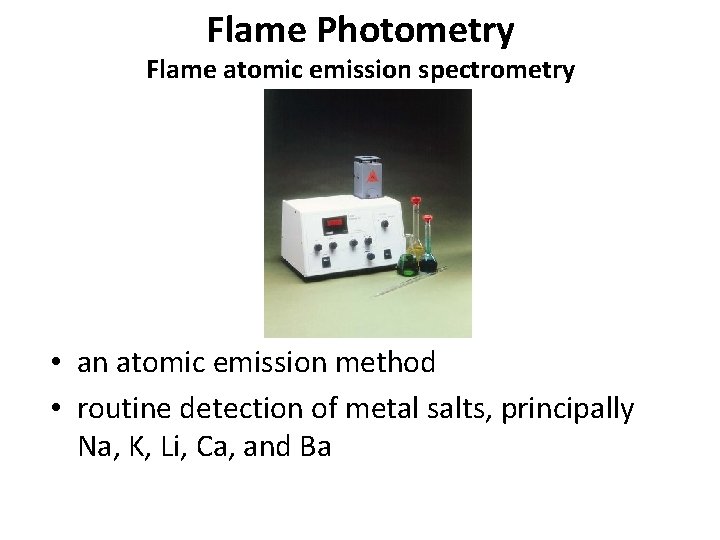 Flame Photometry
Flame atomic emission spectrometry

• an atomic emission method
• routine detection of metal salts, principally Na, K, Li, Ca, and Ba